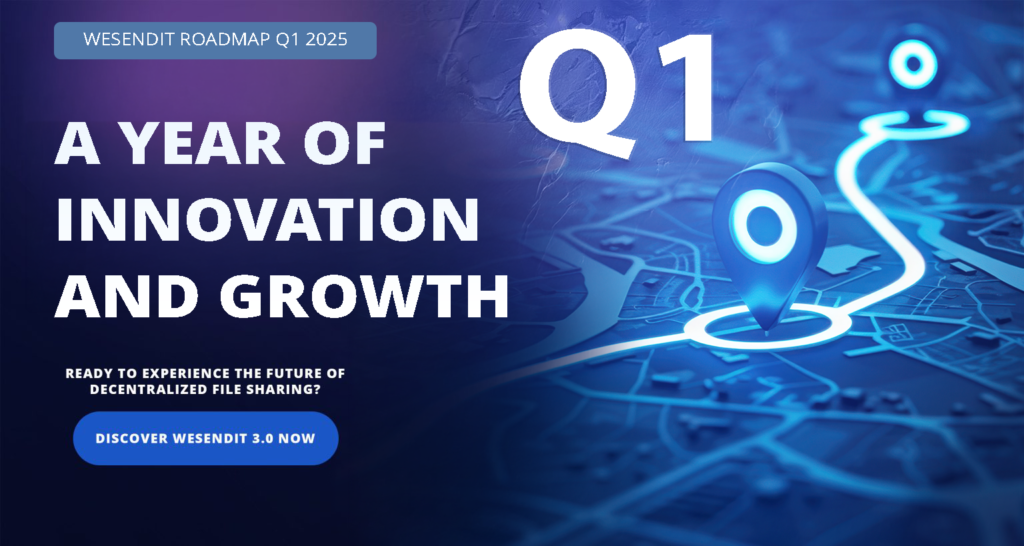 WESENDIT ROADMAP Q1 2025

Q1

A YEAR OF INNOVATION AND GROWTH

READY TO EXPERIENCE THE FUTURE OF DECENTRALIZED FILE SHARING?

DISCOVER WESENDIT 3.0 NOW